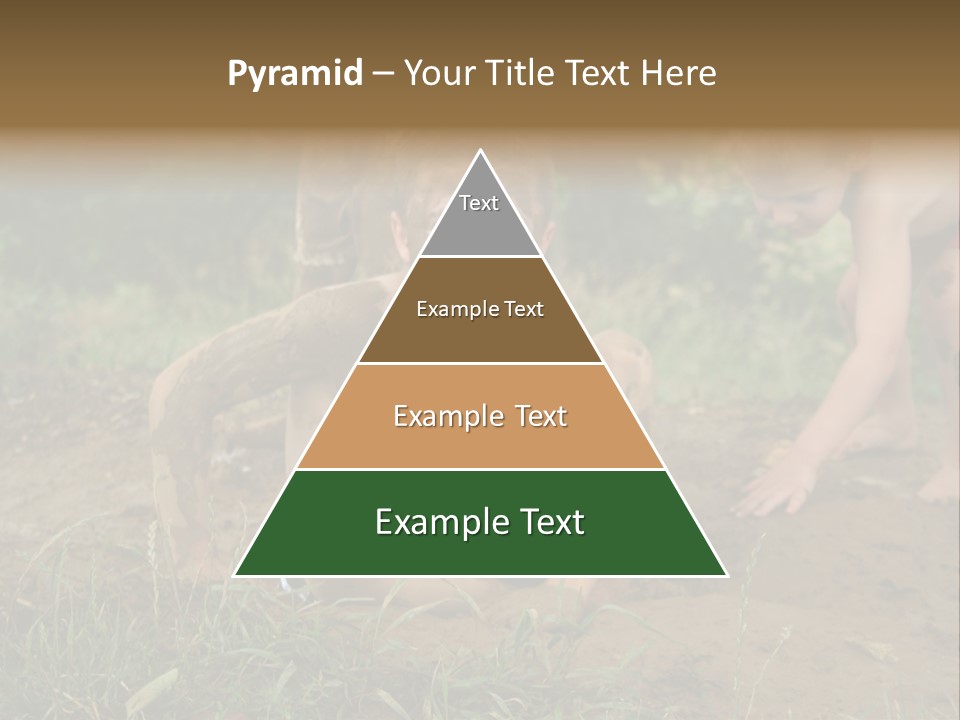 Pyramid – Your Title Text Here

Text

Example Text

Example Text

Example Text